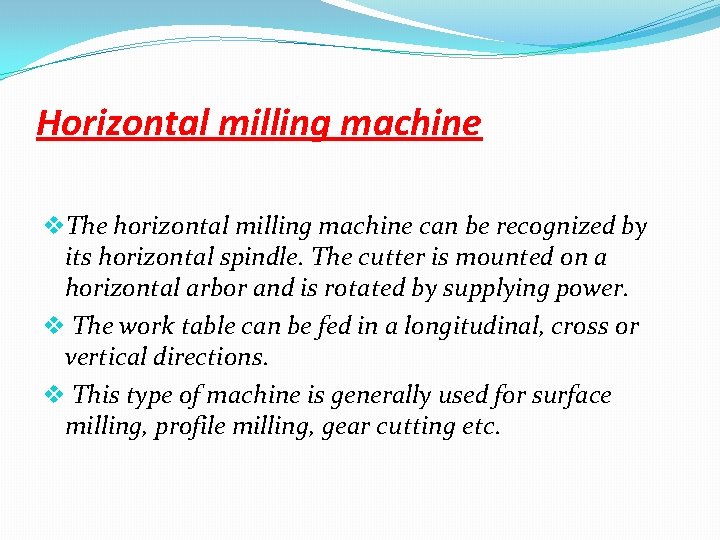 Horizontal milling machine

❖The horizontal milling machine can be recognized by its horizontal spindle. The cutter is mounted on a horizontal arbor and is rotated by supplying power.

❖ The work table can be fed in a longitudinal, cross or vertical directions.

❖ This type of machine is generally used for surface milling, profile milling, gear cutting etc.